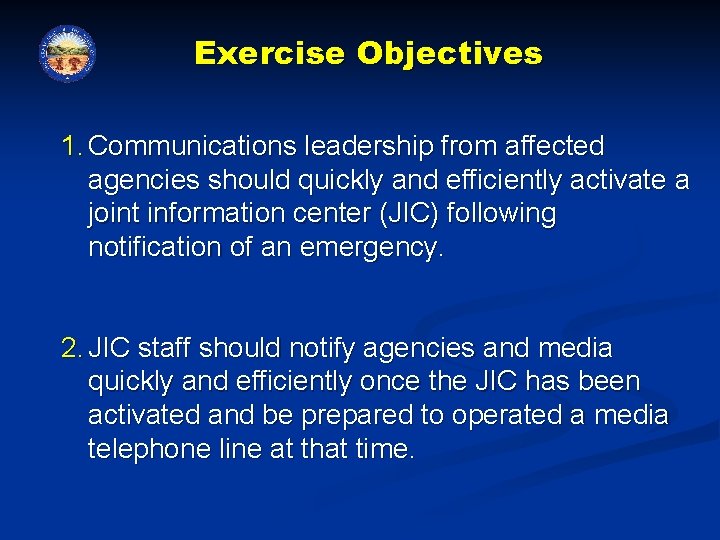 Exercise Objectives

1. Communications leadership from affected agencies should quickly and efficiently activate a joint information center (JIC) following notification of an emergency.

2. JIC staff should notify agencies and media quickly and efficiently once the JIC has been activated and be prepared to operated a media telephone line at that time.